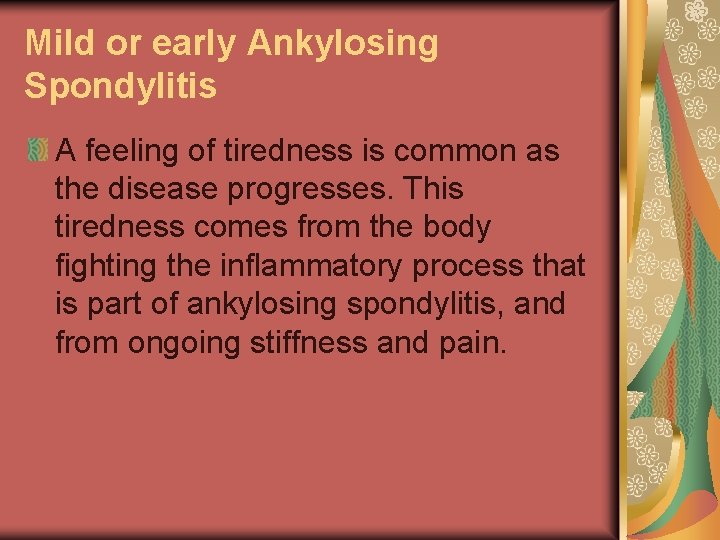 Mild or early Ankylosing Spondylitis

A feeling of tiredness is common as the disease progresses. This tiredness comes from the body fighting the inflammatory process that is part of ankylosing spondylitis, and from ongoing stiffness and pain.